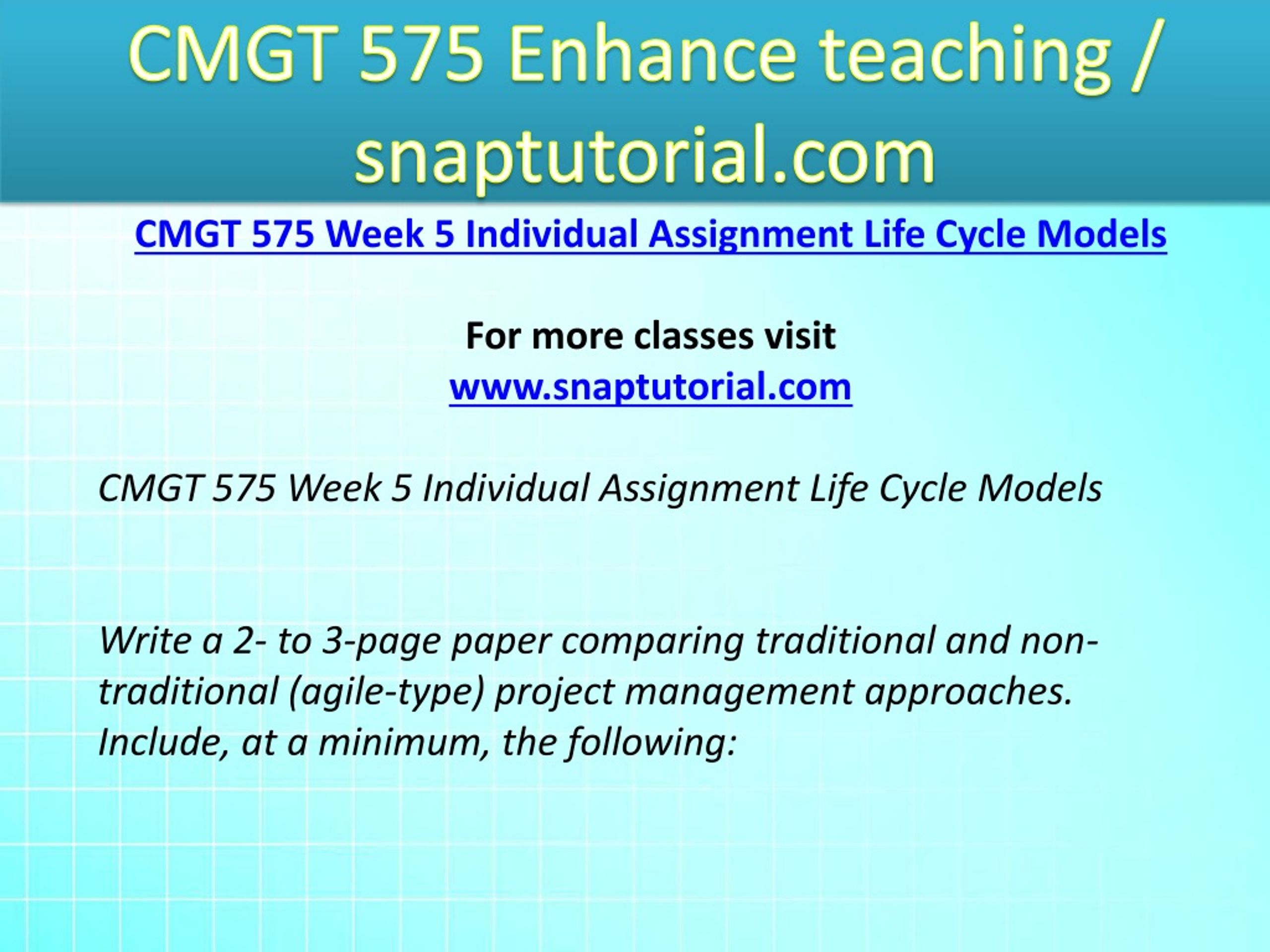 CMGT 575 Enhance teaching / snaptutorial.com

CMGT 575 Week 5 Individual Assignment Life Cycle Models

For more classes visit
www.snaptutorial.com

CMGT 575 Week 5 Individual Assignment Life Cycle Models

Write a 2- to 3-page paper comparing traditional and non-traditional (agile-type) project management approaches. Include, at a minimum, the following: